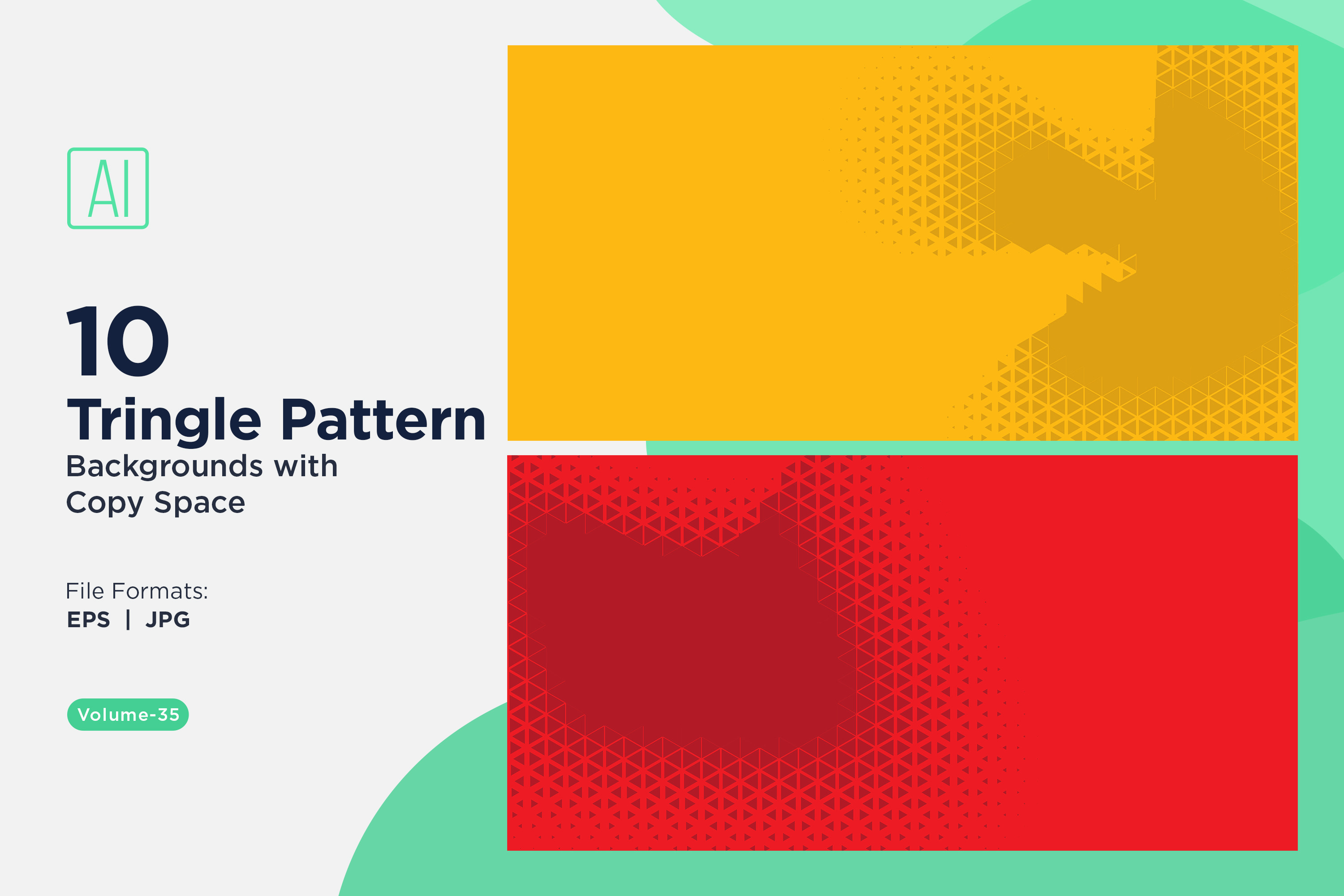 AI

10
Tringle Pattern
Backgrounds with Copy Space

File Formats:
EPS | JPG

Volume-35